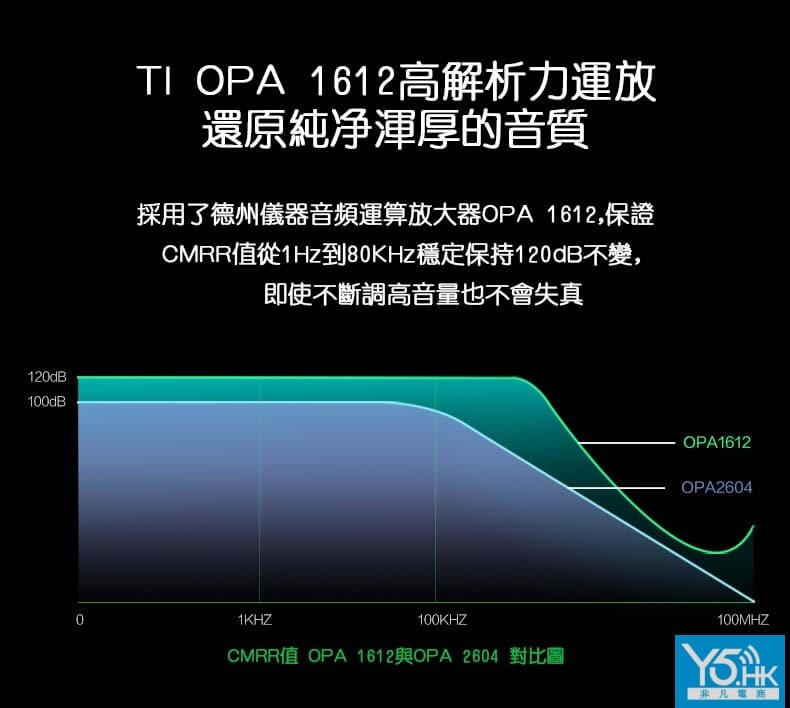 TI OPA 1612高解析力運放
還原純净渾厚的音質

採用了德州儀器音頻運算放大器OPA 1612,保證 CMRR值從1Hz到80KHz穩定保持120dB不變, 即使不斷調高音量也不會失真

120dB
100dB
OPA1612
OPA2604
0
1KHZ
100KHZ
100MHZ

CMRR值 OPA 1612與OPA 2604 對比圖

Y5.HK
非凡電商